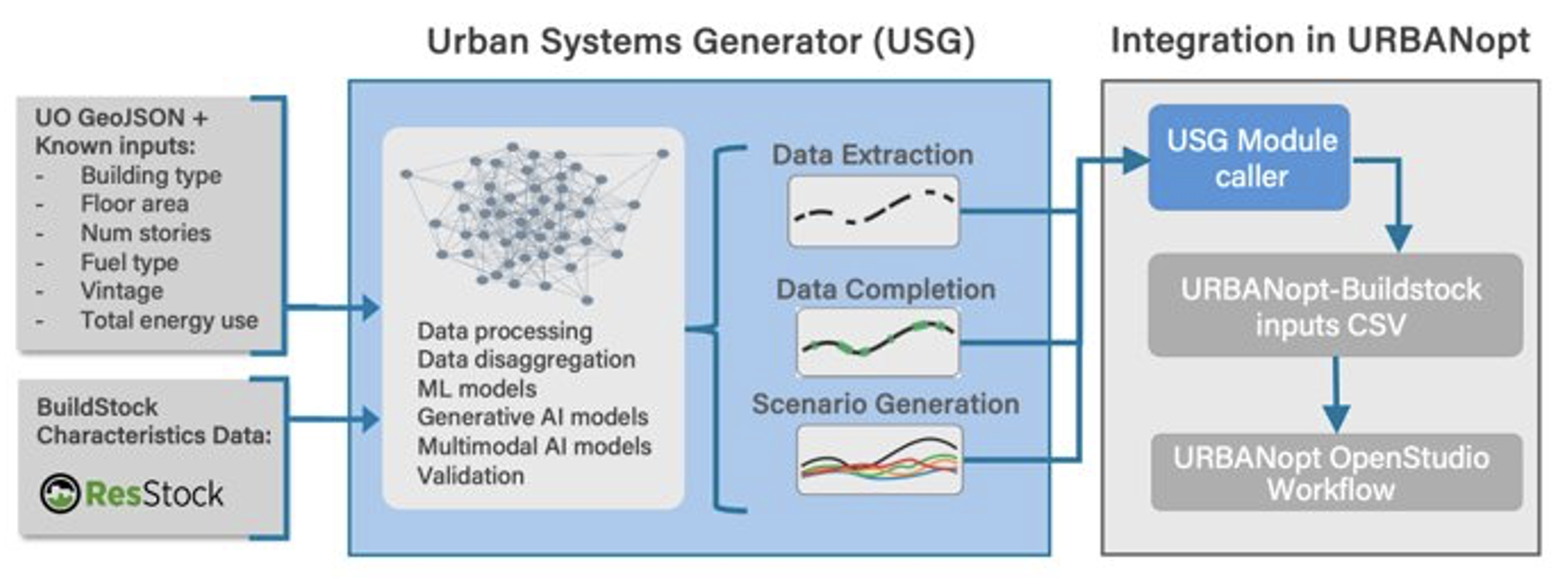 Urban Systems Generator (USG)

Integration in URBANopt

UO GeoJSON + Known inputs:
- Building type
- Floor area
- Num stories
- Fuel type
- Vintage
- Total energy use

BuildStock Characteristics Data:

ResStock

Data processing
Data disaggregation
ML models
Generative AI models
Multimodal AI models
Validation

Data Extraction

Data Completion

Scenario Generation

USG Module caller

URBANopt-Buildstock inputs CSV

URBANopt OpenStudio Workflow